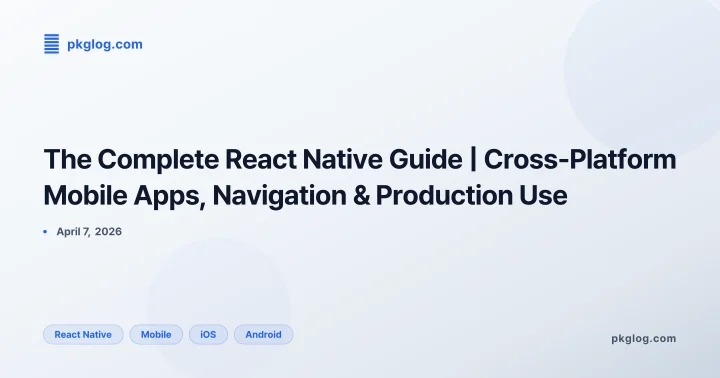 pkglog.com

The Complete React Native Guide | Cross-Platform Mobile Apps, Navigation & Production Use

• April 7, 2026

React Native Mobile iOS Android

pkglog.com